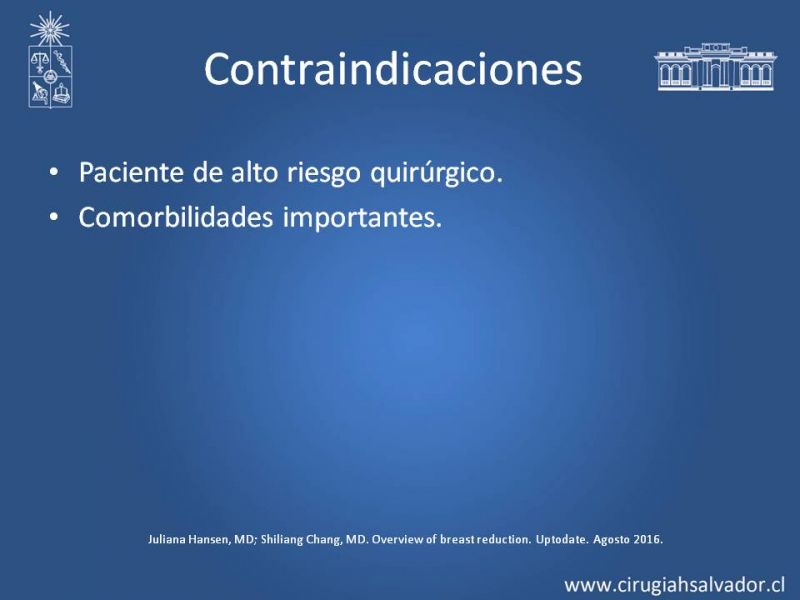 Contraindicaciones

• Paciente de alto riesgo quirúrgico.
• Comorbilidades importantes.

Juliana Hansen, MD; Shiliang Chang, MD. Overview of breast reduction. Uptodate. Agosto 2016.

www.cirugiahsalvador.cl